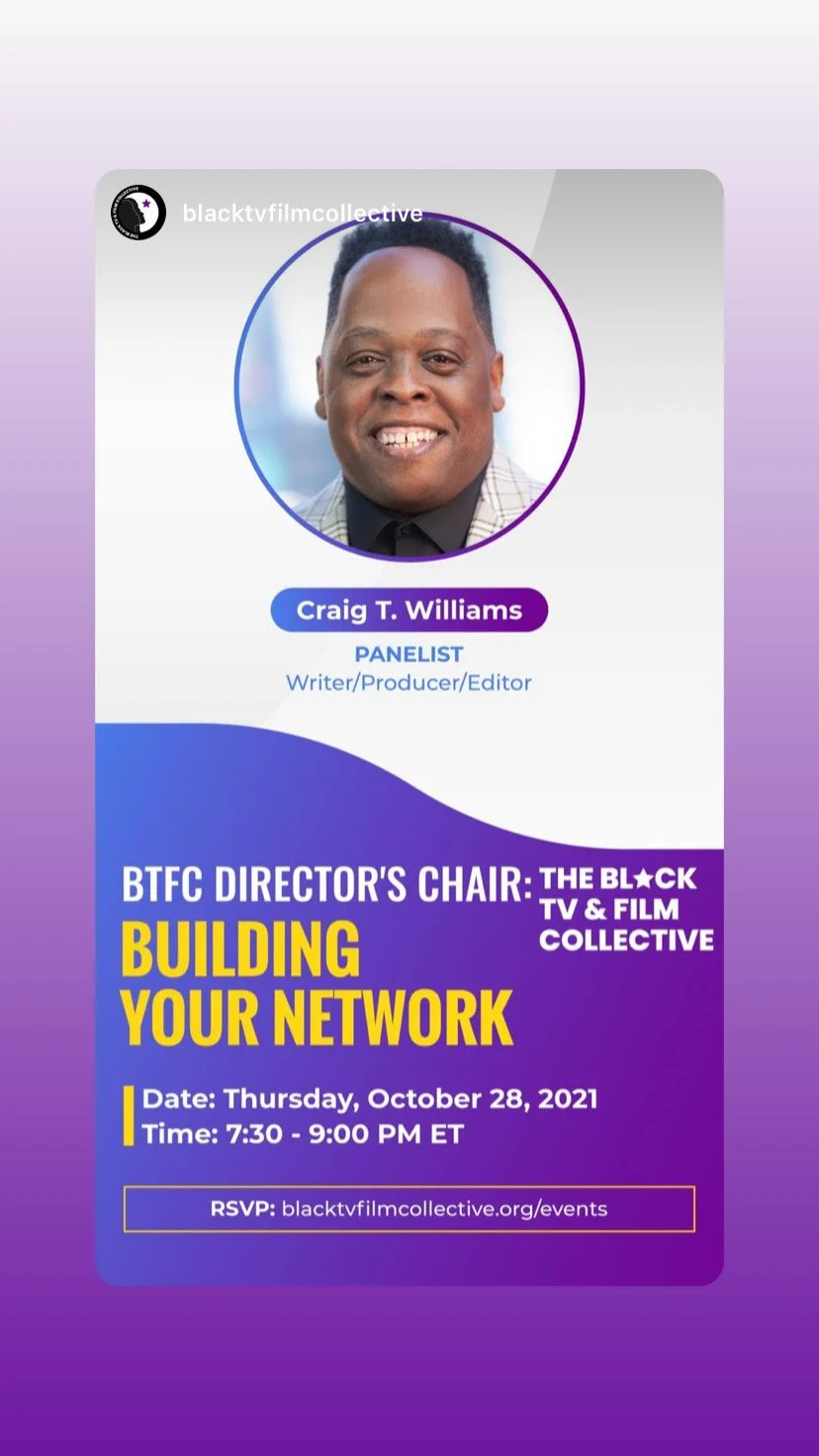 blacktvfilmcollective

Craig T. Williams

PANELIST
Writer/Producer/Editor

BTFC DIRECTOR'S CHAIR:
BUILDING YOUR NETWORK

THE BL★CK TV & FILM COLLECTIVE

Date: Thursday, October 28, 2021
Time: 7:30 - 9:00 PM ET

RSVP: blacktvfilmcollective.org/events